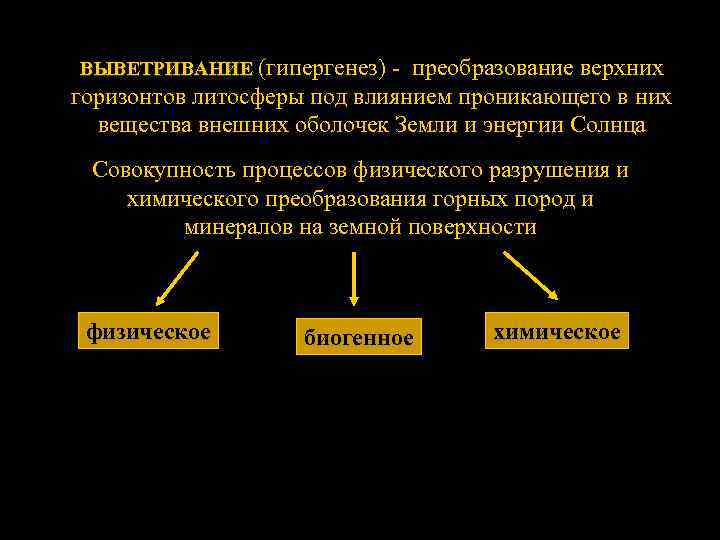 ВЫВЕТРИВАНИЕ (гипергенез) - преобразование верхних горизонтов литосферы под влиянием проникающего в них вещества внешних оболочек Земли и энергии Солнца

Совокупность процессов физического разрушения и химического преобразования горных пород и минералов на земной поверхности

физическое

биогенное

химическое